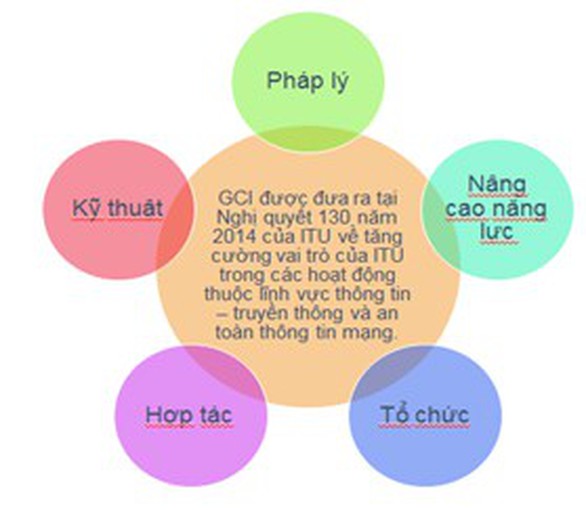 Pháp lý

Kỹ thuật

GCI được đưa ra tại Nghị quyết 130 năm 2014 của ITU về tăng cường vai trò của ITU trong các hoạt động thuộc lĩnh vực thông tin – truyền thông và an toàn thông tin mạng.

Nâng cao năng lực

Hợp tác

Tổ chức